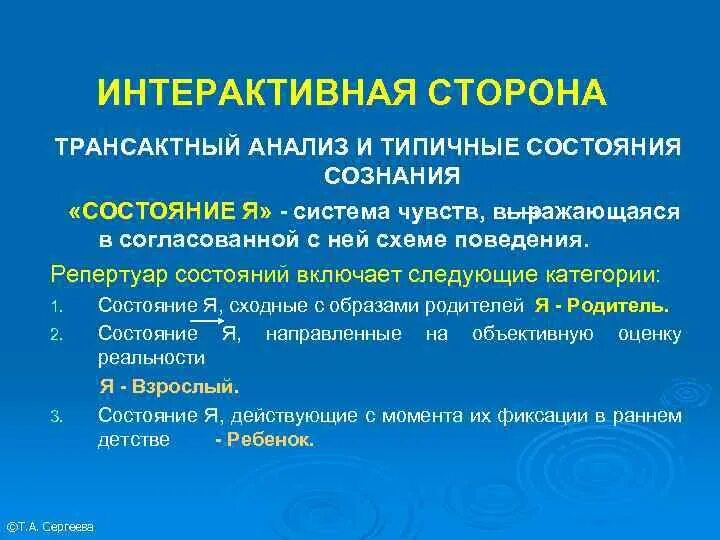 ИНТЕРАКТИВНАЯ СТОРОНА

ТРАНСАКТНЫЙ АНАЛИЗ И ТИПИЧНЫЕ СОСТОЯНИЯ СОЗНАНИЯ

«СОСТОЯНИЕ Я» - система чувств, выражающаяся в согласованной с ней схеме поведения.

Репертуар состояний включает следующие категории:

1. Состояние Я, сходные с образами родителей Я - Родитель.
2. Состояние Я, направленные на объективную оценку реальности

Я - Взрослый.

3. Состояние Я, действующие с момента их фиксации в раннем детстве - Ребенок.

©Т.А. Сергеева